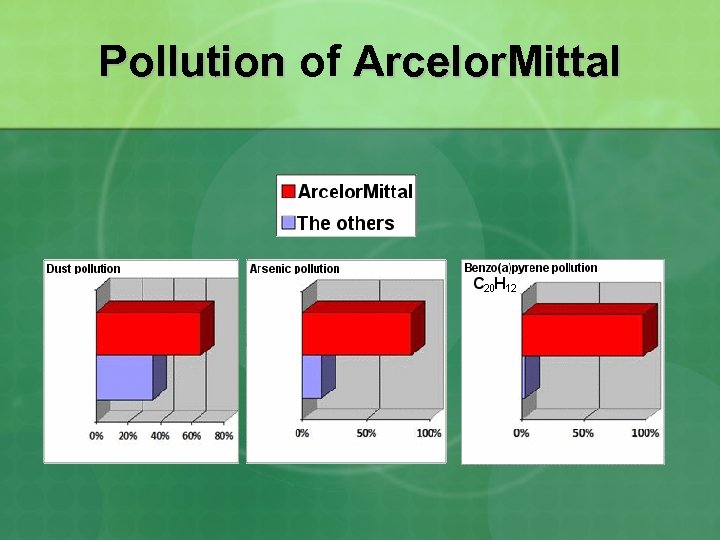 Pollution of ArcelorMittal

ArcelorMittal
The others

Dust pollution

0% 20% 40% 60% 80%

Arsenic pollution

0% 50% 100%

Benzo(a)pyrene pollution
$C_{20}H_{12}$

0% 50% 100%